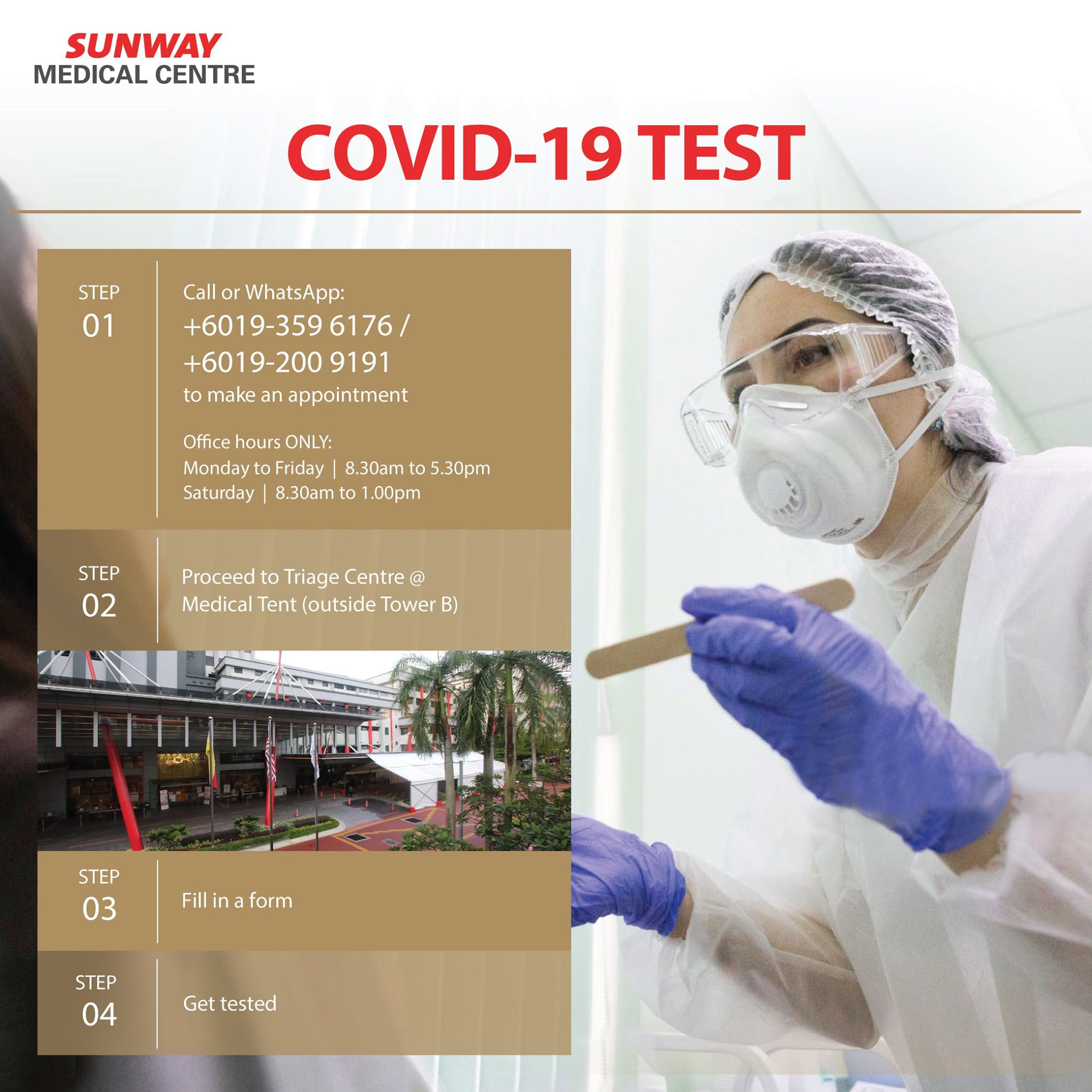 SUNWAY
MEDICAL CENTRE

COVID-19 TEST

STEP
01

Call or WhatsApp:
+6019-359 6176 /
+6019-200 9191
to make an appointment

Office hours ONLY:
Monday to Friday | 8.30am to 5.30pm
Saturday | 8.30am to 1.00pm

STEP
02

Proceed to Triage Centre @
Medical Tent (outside Tower B)

STEP
03

Fill in a form

STEP
04

Get tested